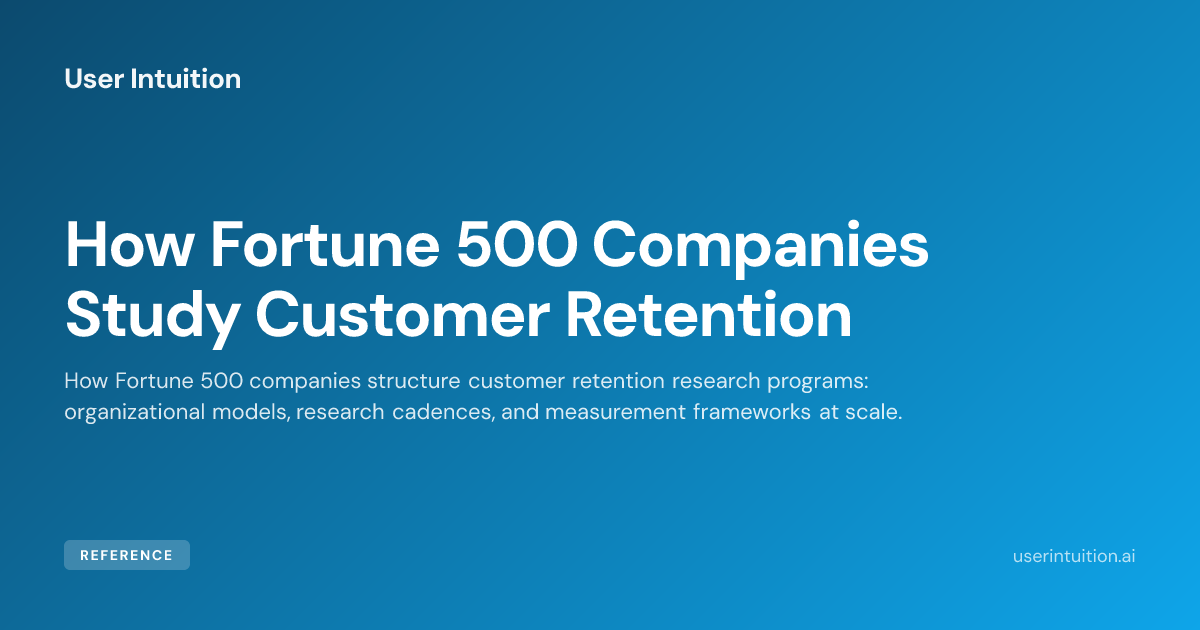 User Intuition

How Fortune 500 Companies Study Customer Retention

How Fortune 500 companies structure customer retention research programs: organizational models, research cadences, and measurement frameworks at scale.

REFERENCE

userintuition.ai